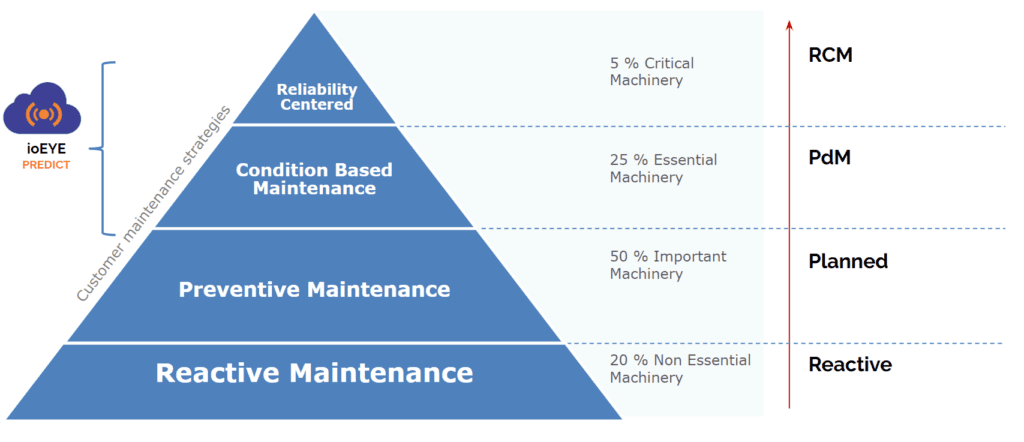 ioEYE
PREDICT

Customer maintenance strategies

Reliability Centered

Condition Based Maintenance

Preventive Maintenance

Reactive Maintenance

5 % Critical Machinery

25 % Essential Machinery

50 % Important Machinery

20 % Non Essential Machinery

RCM

PdM

Planned

Reactive